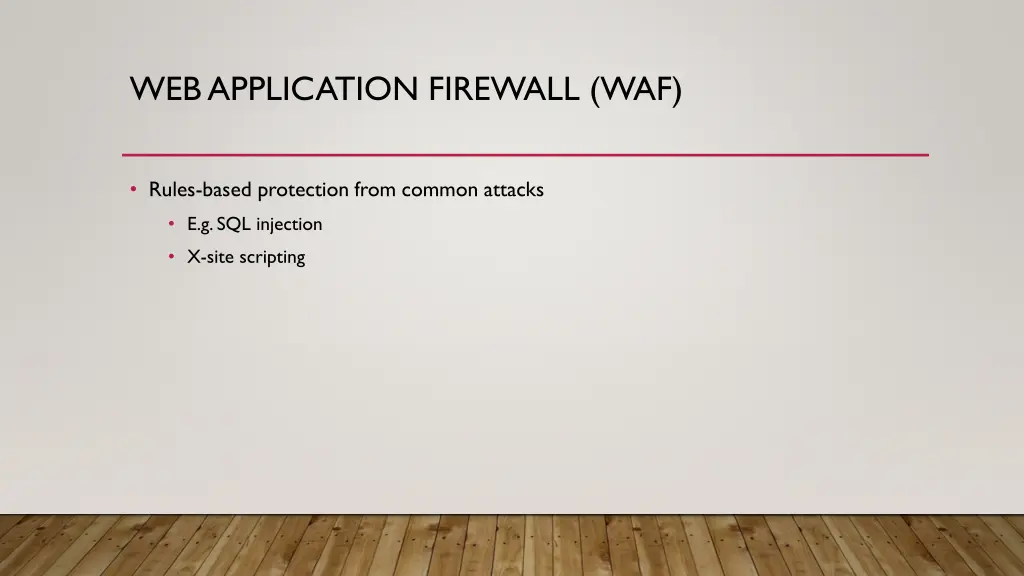 WEB APPLICATION FIREWALL (WAF)

• Rules-based protection from common attacks
  • E.g. SQL injection
  • X-site scripting